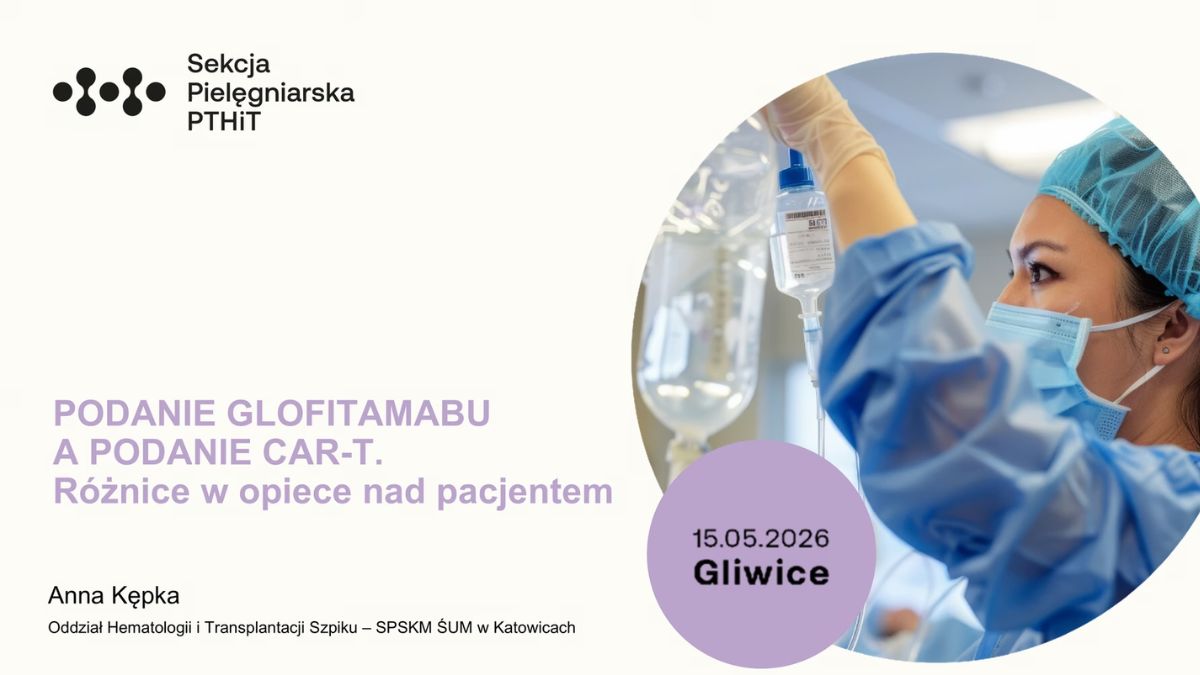 Sekcja
Pielęgniarska
PTHiT

PODANIE GLOFITAMABU
A PODANIE CAR-T.
Różnice w opiece nad pacjentem

15.05.2026
Gliwice

Anna Kępka

Oddział Hematologii i Transplantacji Szpiku – SPSKM ŚUM w Katowicach